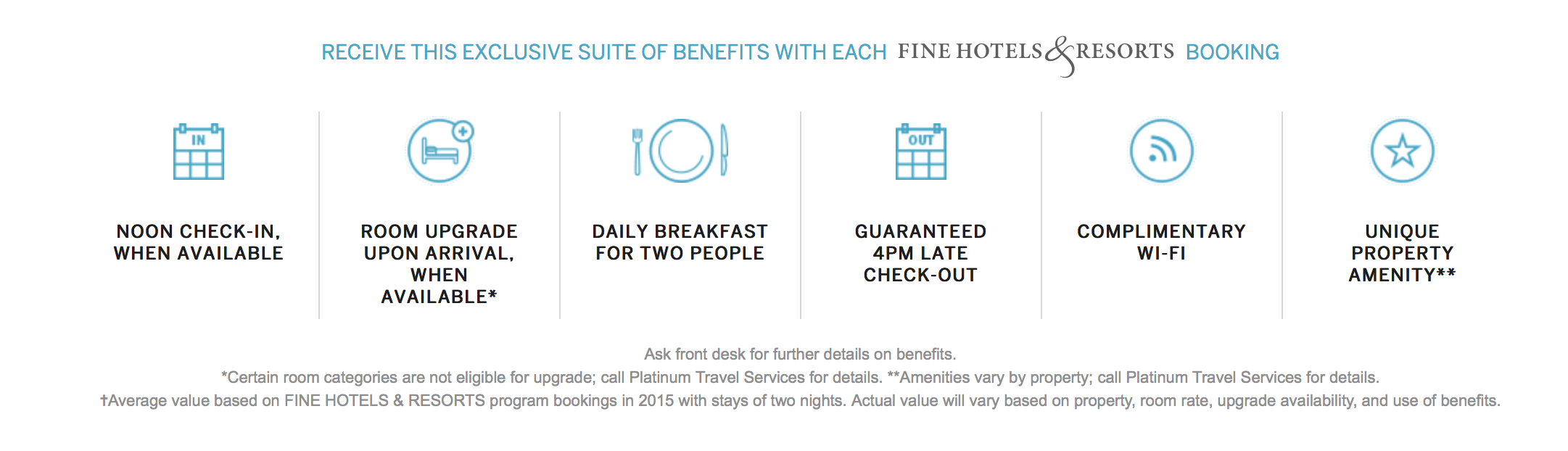 RECEIVE THIS EXCLUSIVE SUITE OF BENEFITS WITH EACH FINE HOTELS & RESORTS BOOKING

IN

NOON CHECK-IN, WHEN AVAILABLE

ROOM UPGRADE UPON ARRIVAL, WHEN AVAILABLE*

DAILY BREAKFAST FOR TWO PEOPLE

OUT

GUARANTEED 4PM LATE CHECK-OUT

COMPLIMENTARY WI-FI

UNIQUE PROPERTY AMENITY**

Ask front desk for further details on benefits.
*Certain room categories are not eligible for upgrade; call Platinum Travel Services for details. **Amenities vary by property; call Platinum Travel Services for details.
†Average value based on FINE HOTELS & RESORTS program bookings in 2015 with stays of two nights. Actual value will vary based on property, room rate, upgrade availability, and use of benefits.